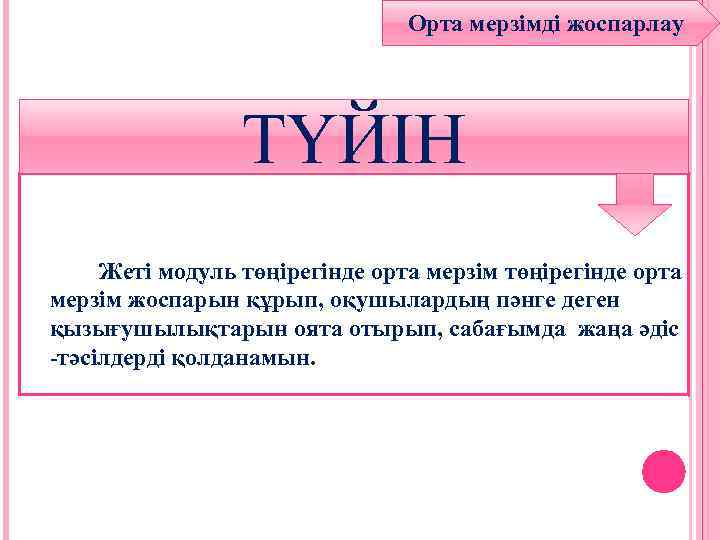 Орта мерзімді жоспарлау

ТҮЙІН

Жеті модуль төңірегінде орта мерзім төңірегінде орта мерзім жоспарын құрып, оқушылардың пәнге деген қызығушылықтарын оята отырып, сабағымда жаңа әдіс -тәсілдерді қолданамын.